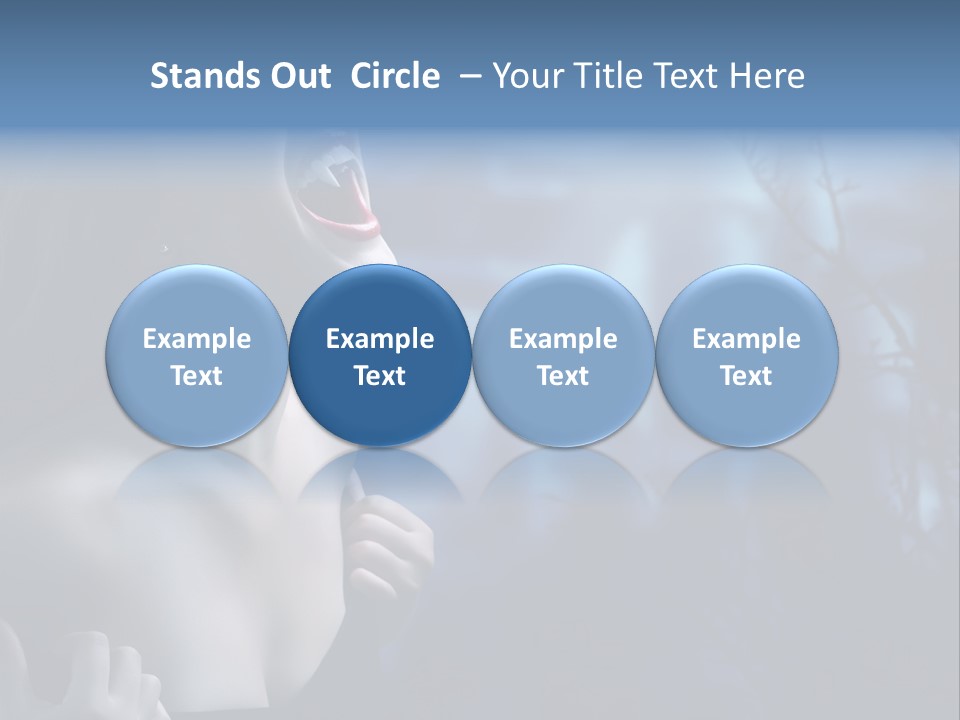 Stands Out Circle – Your Title Text Here

Example Text

Example Text

Example Text

Example Text